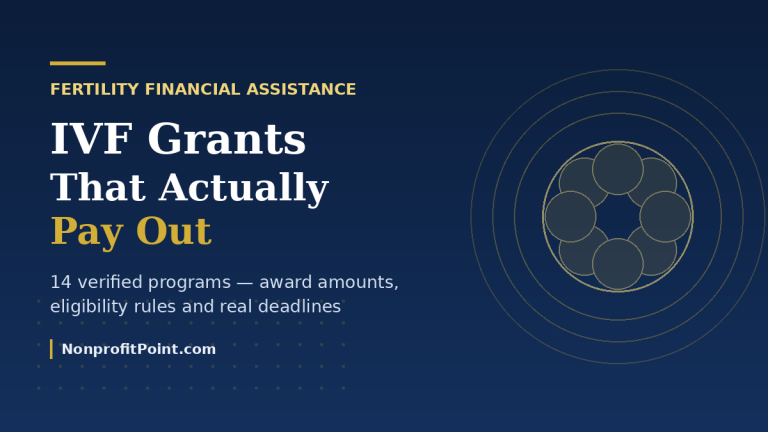 FERTILITY FINANCIAL ASSISTANCE

IVF Grants
That Actually
Pay Out

14 verified programs — award amounts, eligibility rules and real deadlines

NonprofitPoint.com